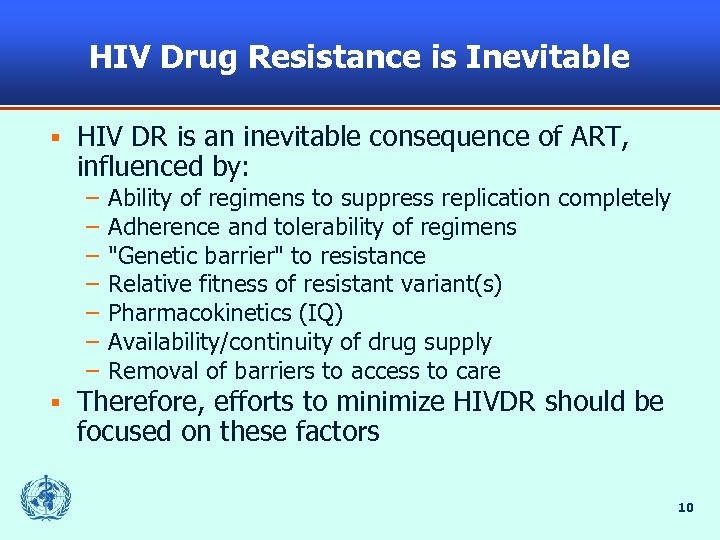 HIV Drug Resistance is Inevitable

▪ HIV DR is an inevitable consequence of ART, influenced by:
– Ability of regimens to suppress replication completely
– Adherence and tolerability of regimens
– "Genetic barrier" to resistance
– Relative fitness of resistant variant(s)
– Pharmacokinetics (IQ)
– Availability/continuity of drug supply
– Removal of barriers to access to care
▪ Therefore, efforts to minimize HIVDR should be focused on these factors

10